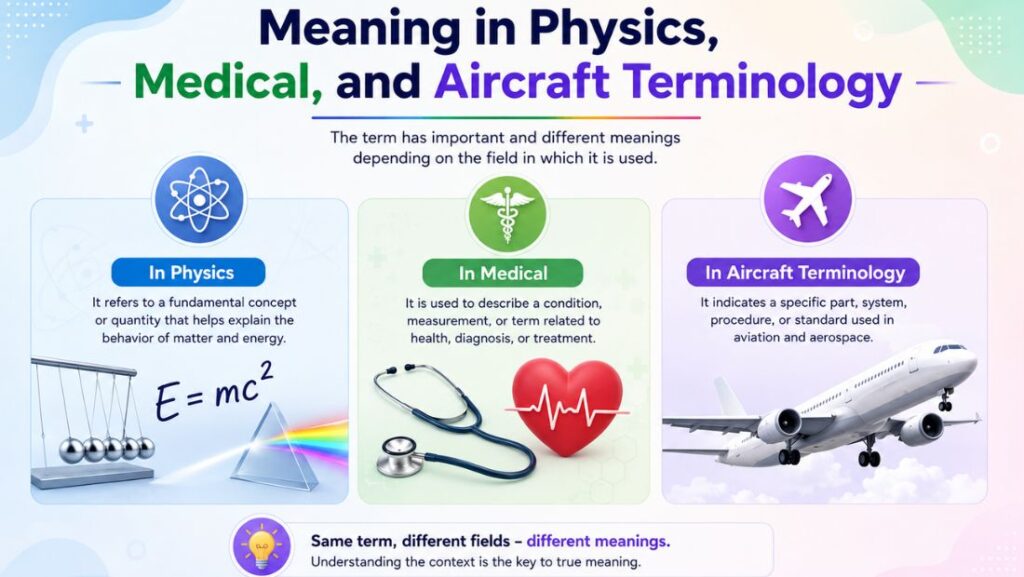 Meaning in Physics, Medical, and Aircraft Terminology

The term has important and different meanings depending on the field in which it is used.

In Physics

It refers to a fundamental concept or quantity that helps explain the behavior of matter and energy.

$E = mc^2$

In Medical

It is used to describe a condition, measurement, or term related to health, diagnosis, or treatment.

In Aircraft Terminology

It indicates a specific part, system, procedure, or standard used in aviation and aerospace.

Same term, different fields – different meanings.
Understanding the context is the key to true meaning.